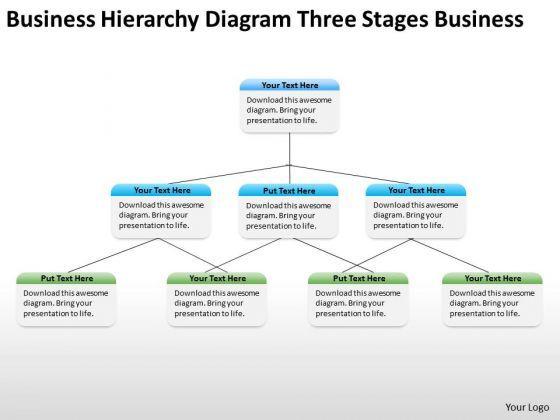 Business Hierarchy Diagram Three Stages Business

Your Text Here
Download this awesome diagram. Bring your presentation to life.

Your Text Here
Download this awesome diagram. Bring your presentation to life.

Put Text Here
Download this awesome diagram. Bring your presentation to life.

Your Text Here
Download this awesome diagram. Bring your presentation to life.

Put Text Here
Download this awesome diagram. Bring your presentation to life.

Your Text Here
Download this awesome diagram. Bring your presentation to life.

Put Text Here
Download this awesome diagram. Bring your presentation to life.

Your Text Here
Download this awesome diagram. Bring your presentation to life.

Your Logo